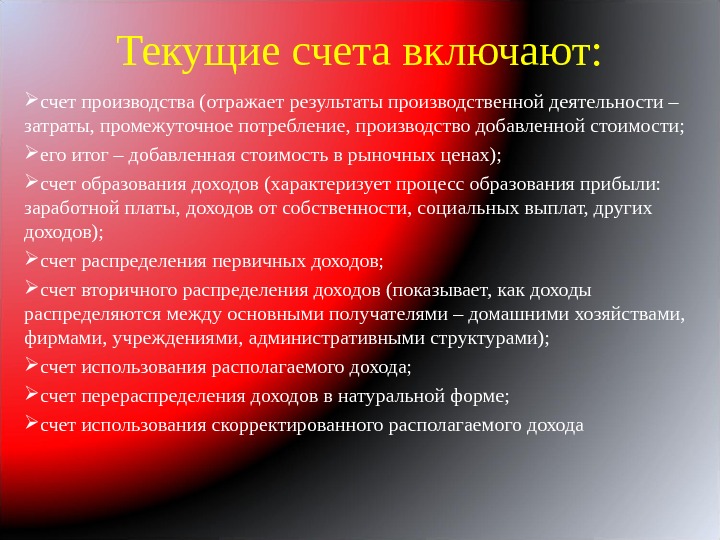 Текущие счета включают:

➢счет производства (отражает результаты производственной деятельности – затраты, промежуточное потребление, производство добавленной стоимости;

➢его итог – добавленная стоимость в рыночных ценах);

➢счет образования доходов (характеризует процесс образования прибыли: заработной платы, доходов от собственности, социальных выплат, других доходов);

➢счет распределения первичных доходов;

➢счет вторичного распределения доходов (показывает, как доходы распределяются между основными получателями – домашними хозяйствами, фирмами, учреждениями, административными структурами);

➢счет использования располагаемого дохода;

➢счет перераспределения доходов в натуральной форме;

➢счет использования скорректированного располагаемого дохода